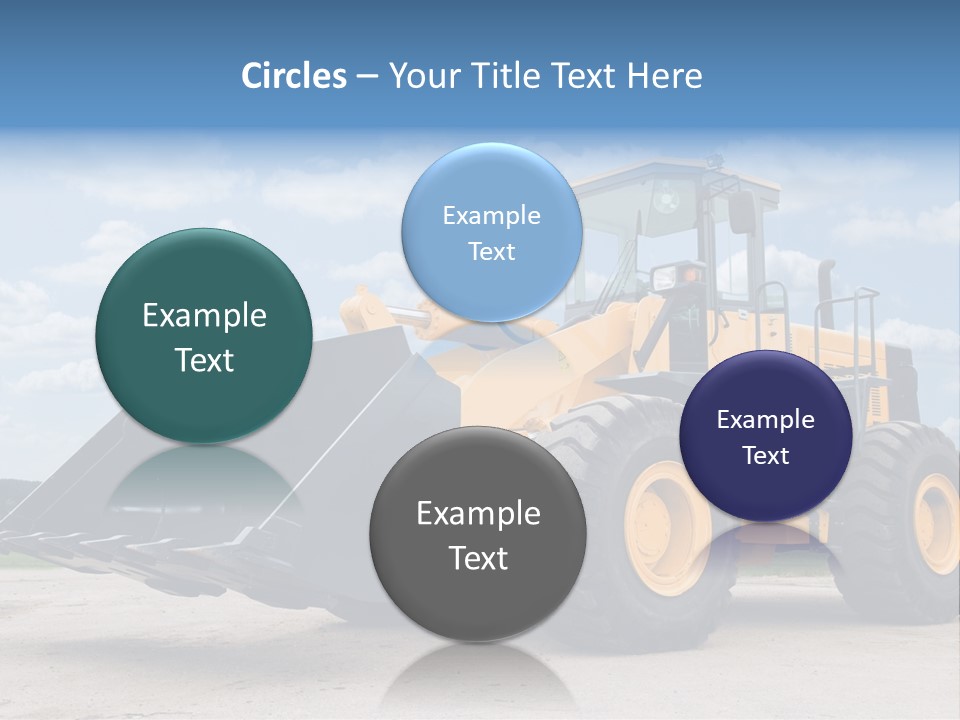 Circles – Your Title Text Here

Example Text

Example Text

Example Text

Example Text